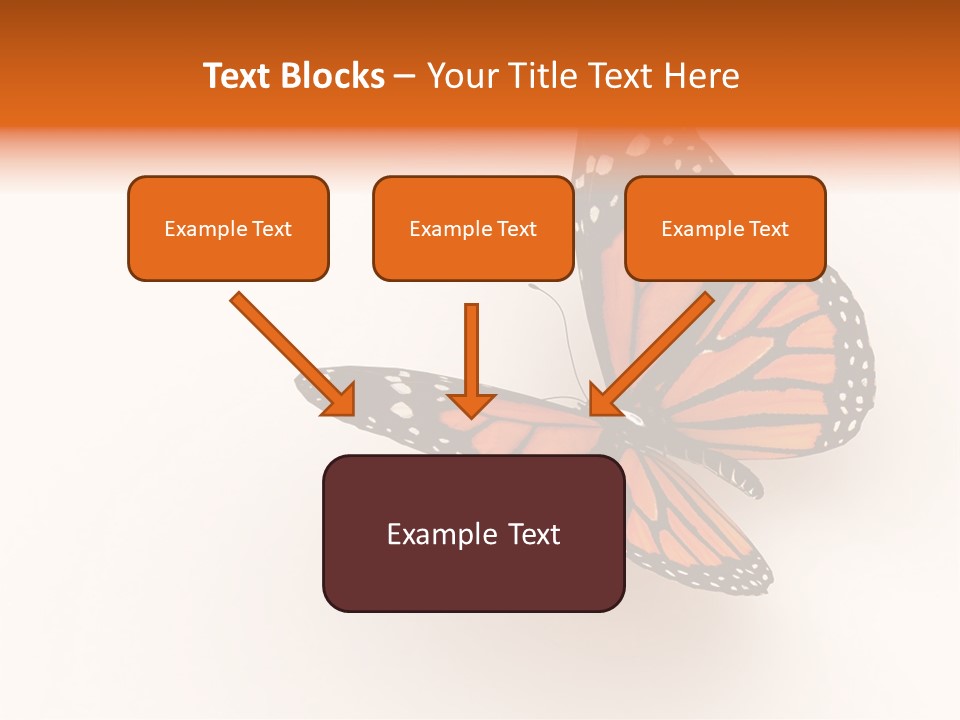 Text Blocks – Your Title Text Here

Example Text

Example Text

Example Text

Example Text